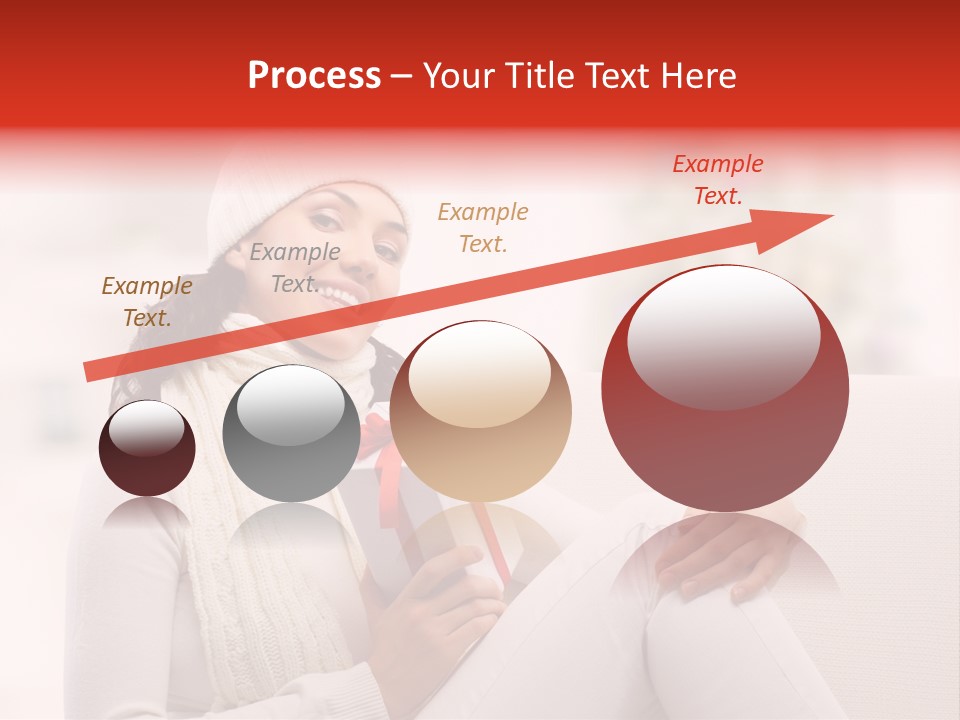 Process – Your Title Text Here

Example Text.

Example Text.

Example Text.

Example Text.